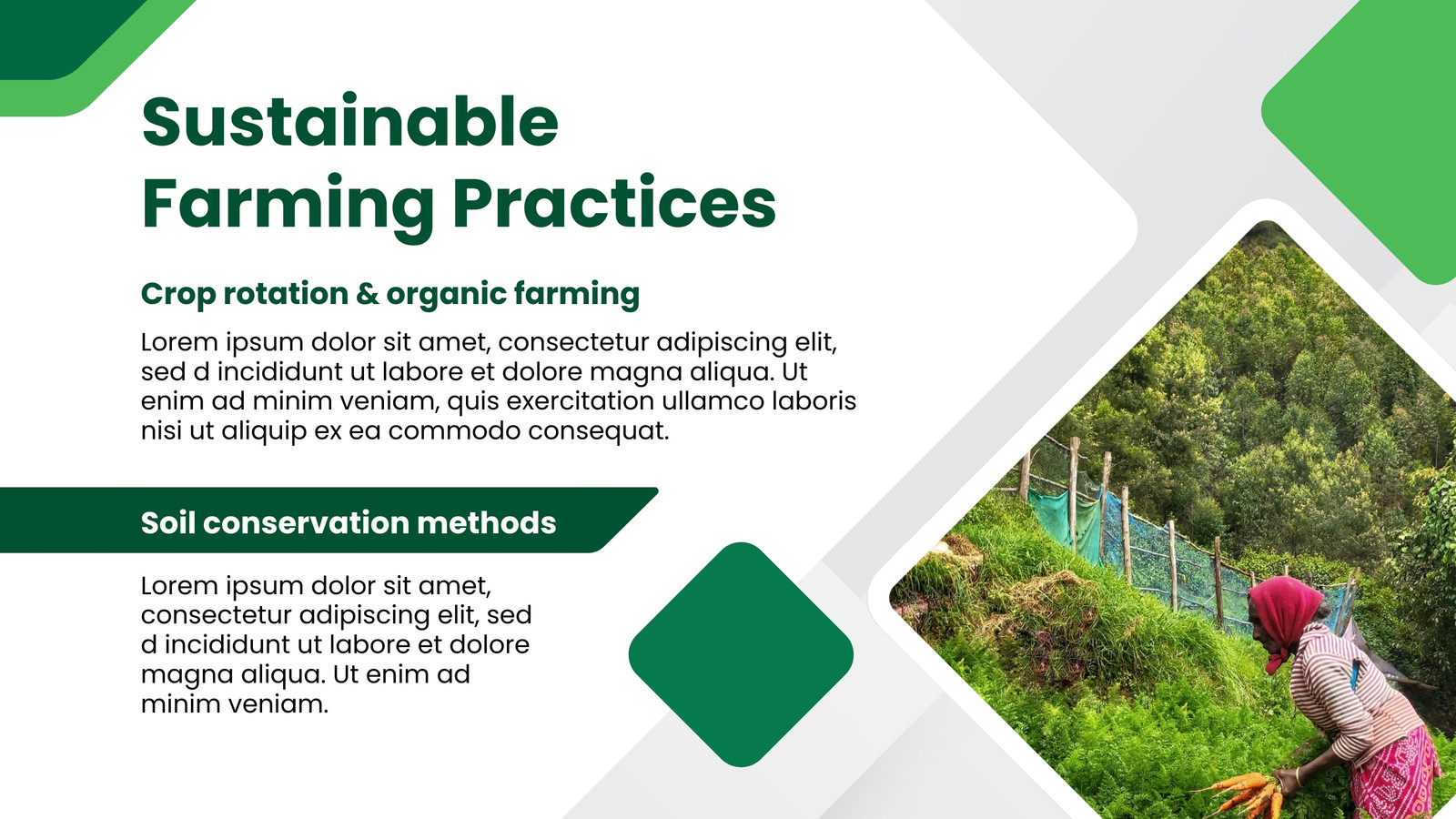 Sustainable Farming Practices

Crop rotation & organic farming

Lorem ipsum dolor sit amet, consectetur adipiscing elit, sed d incididunt ut labore et dolore magna aliqua. Ut enim ad minim veniam, quis exercitation ullamco laboris nisi ut aliquip ex ea commodo consequat.

Soil conservation methods

Lorem ipsum dolor sit amet, consectetur adipiscing elit, sed d incididunt ut labore et dolore magna aliqua. Ut enim ad minim veniam.